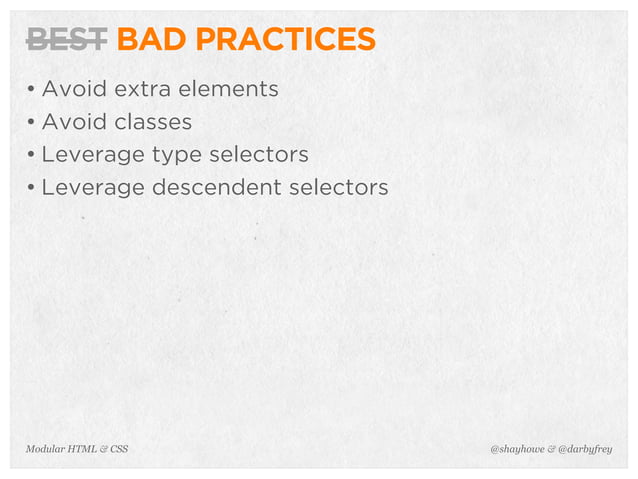 ~~BEST~~ BAD PRACTICES

• Avoid extra elements
• Avoid classes
• Leverage type selectors
• Leverage descendent selectors

Modular HTML & CSS

@shayhowe & @darbyfrey